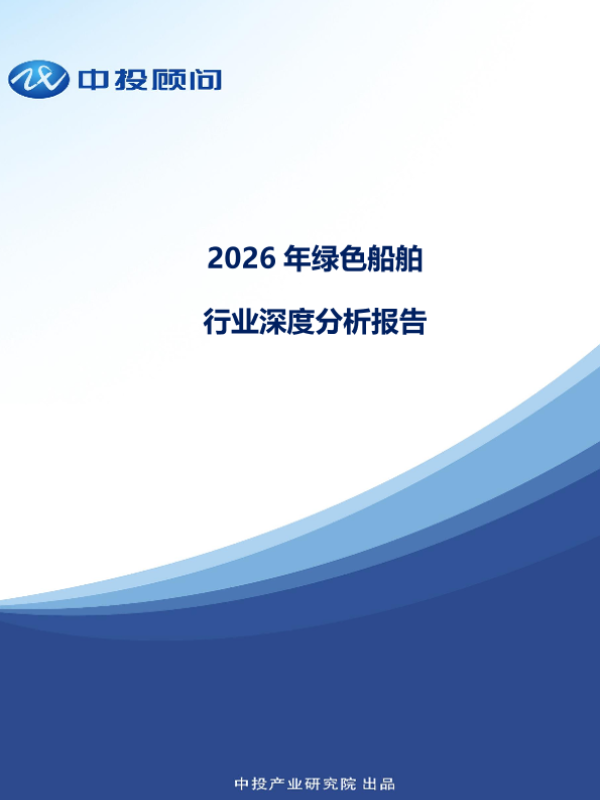 中投顾问

2026 年绿色船舶

行业深度分析报告

中投产业研究院 出品